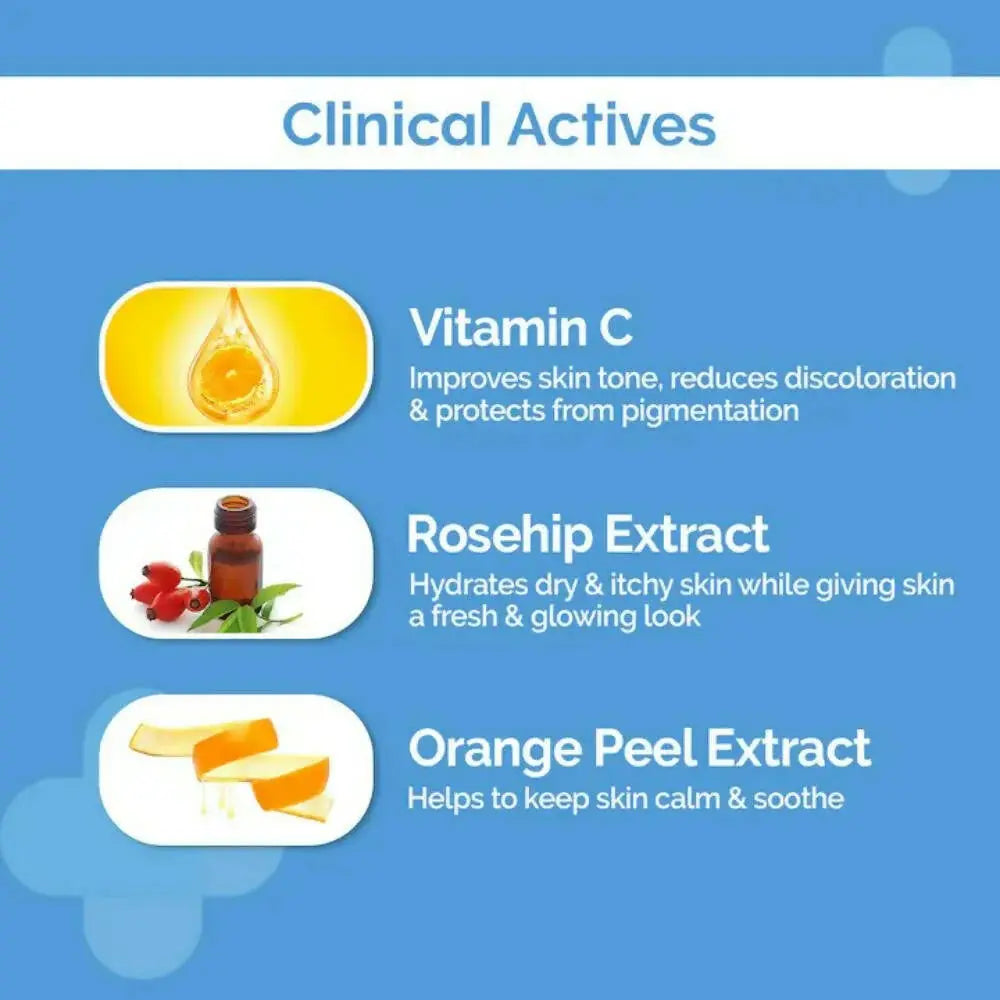 Clinical Actives

Vitamin C
Improves skin tone, reduces discoloration & protects from pigmentation

Rosehip Extract
Hydrates dry & itchy skin while giving skin a fresh & glowing look

Orange Peel Extract
Helps to keep skin calm & soothe